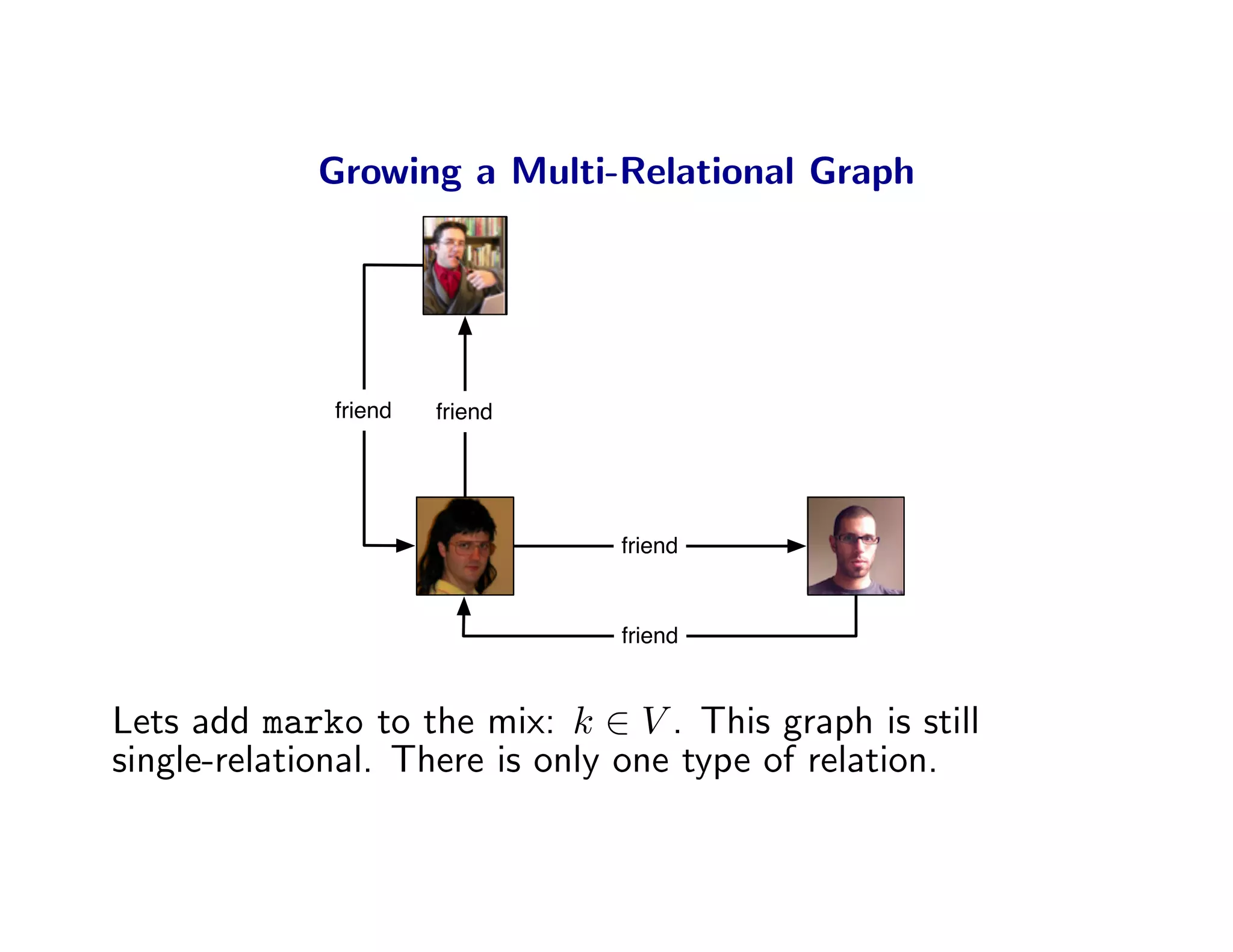 Growing a Multi-Relational Graph

friend

friend

friend

friend

Lets add marko to the mix: $k \in V$. This graph is still single-relational. There is only one type of relation.